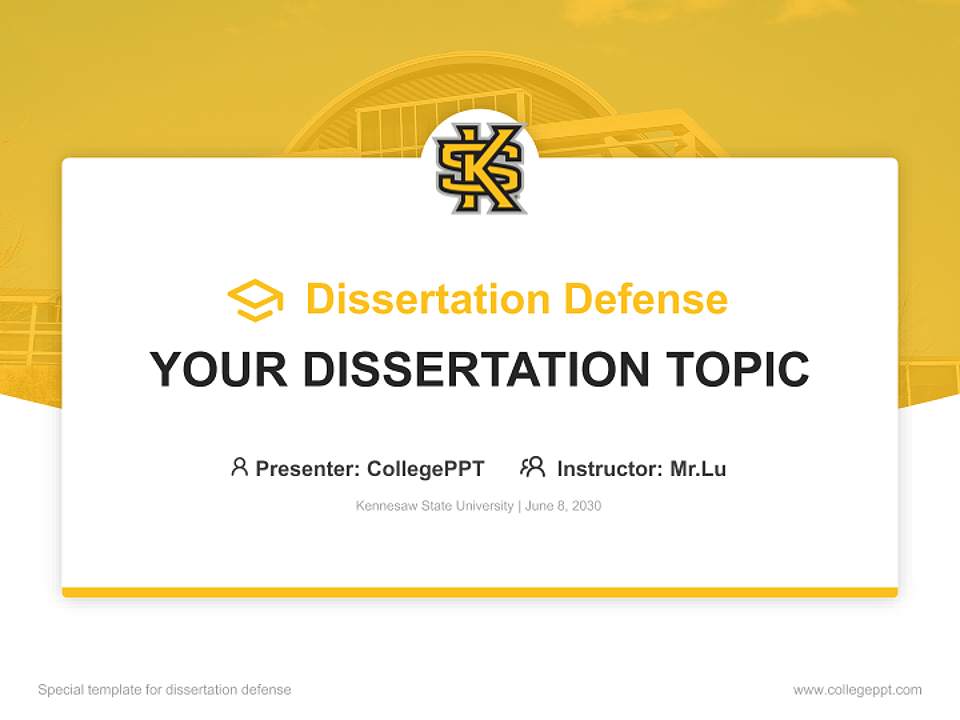 KS

Dissertation Defense

YOUR DISSERTATION TOPIC

Presenter: CollegePPT Instructor: Mr.Lu

Kennesaw State University | June 8, 2030

Special template for dissertation defense

www.collegeppt.com